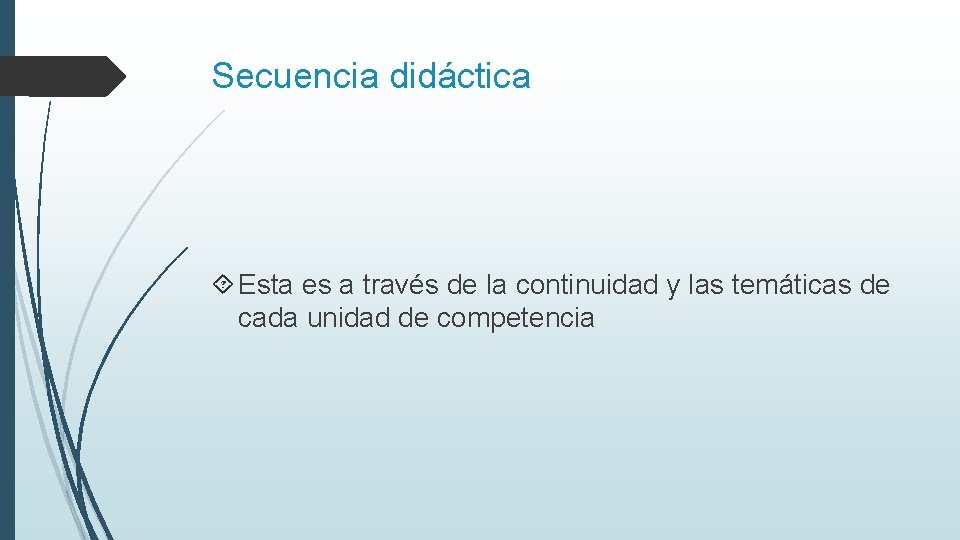 Secuencia didáctica

Esta es a través de la continuidad y las temáticas de cada unidad de competencia